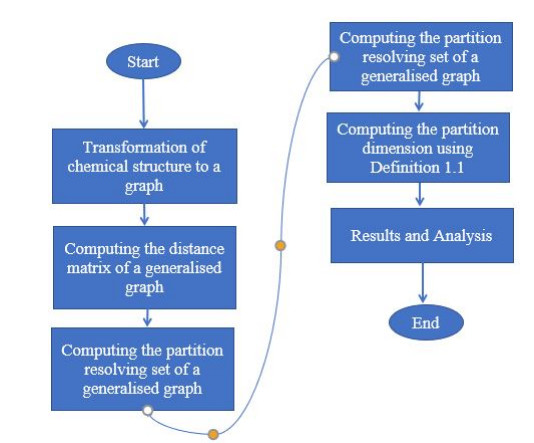 Start

Transformation of chemical structure to a graph

Computing the distance matrix of a generalised graph

Computing the partition resolving set of a generalised graph

Computing the partition resolving set of a generalised graph

Computing the partition dimension using Definition 1.1

Results and Analysis

End